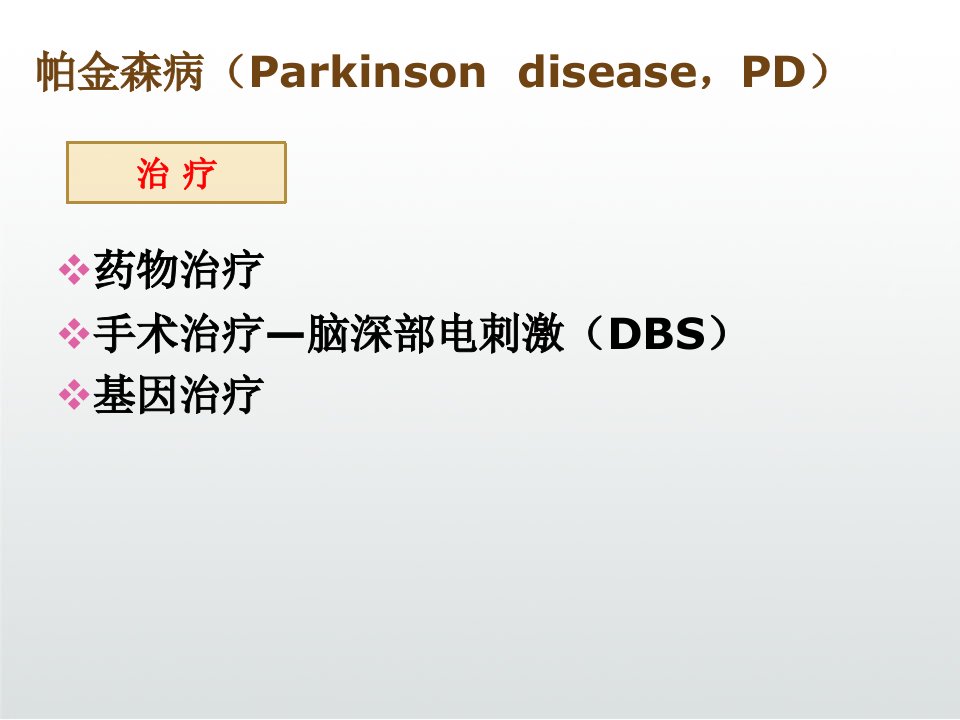 帕金森病（Parkinson disease，PD）

治 疗

❖药物治疗
❖手术治疗—脑深部电刺激（DBS）
❖基因治疗